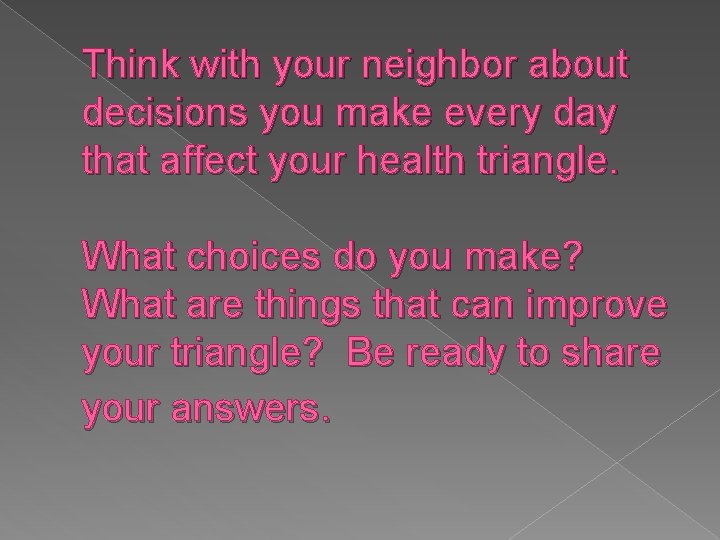 Think with your neighbor about decisions you make every day that affect your health triangle.

What choices do you make? What are things that can improve your triangle? Be ready to share your answers.